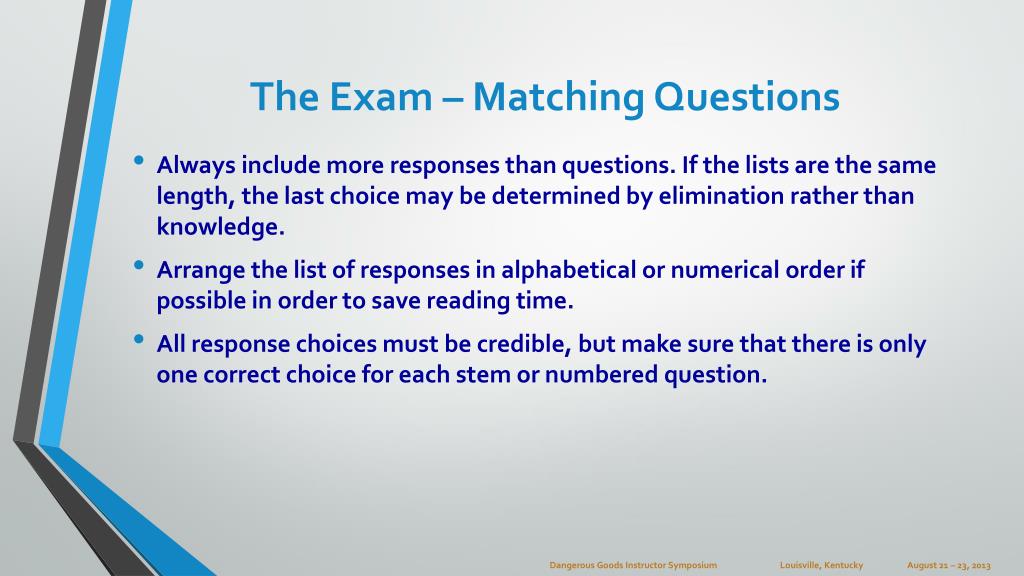 The Exam – Matching Questions

• Always include more responses than questions. If the lists are the same length, the last choice may be determined by elimination rather than knowledge.

• Arrange the list of responses in alphabetical or numerical order if possible in order to save reading time.

• All response choices must be credible, but make sure that there is only one correct choice for each stem or numbered question.

Dangerous Goods Instructor Symposium Louisville, Kentucky August 21 – 23, 2013